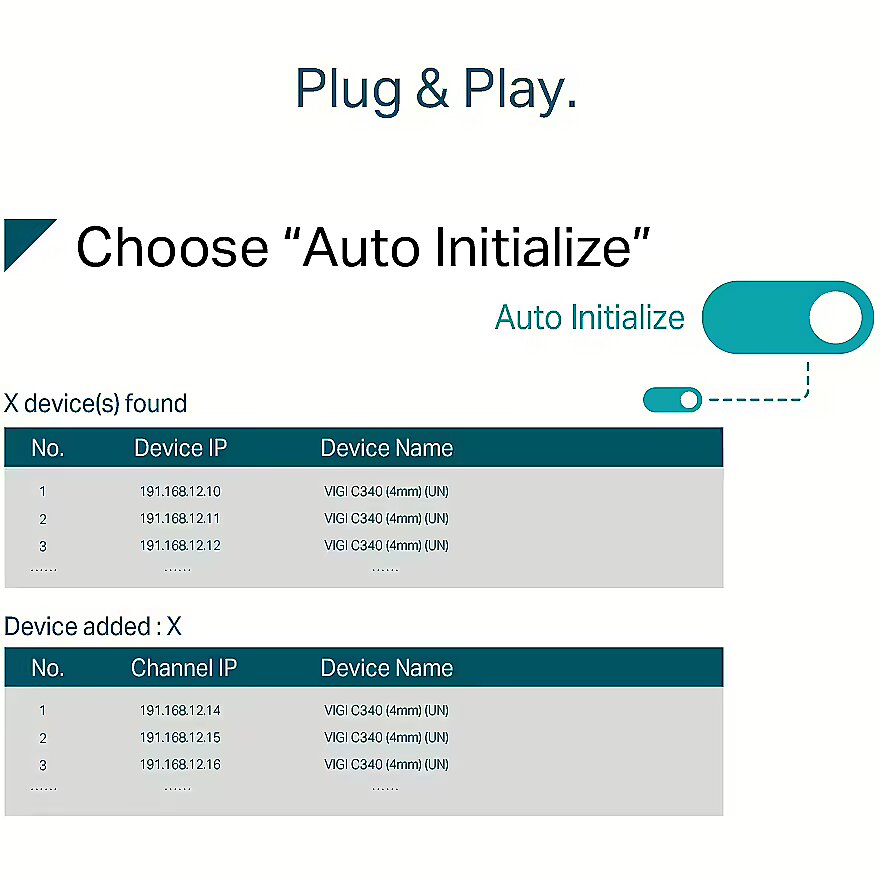 Plug & Play.

Choose “Auto Initialize”

Auto Initialize

X device(s) found

| No. | Device IP | Device Name |
|---|---|---|
| 1 | 191.168.12.10 | VIGI C340 (4mm) (UN) |
| 2 | 191.168.12.11 | VIGI C340 (4mm) (UN) |
| 3 | 191.168.12.12 | VIGI C340 (4mm) (UN) |
| ...... | ...... | ...... |

Device added : X

| No. | Channel IP | Device Name |
|---|---|---|
| 1 | 191.168.12.14 | VIGI C340 (4mm) (UN) |
| 2 | 191.168.12.15 | VIGI C340 (4mm) (UN) |
| 3 | 191.168.12.16 | VIGI C340 (4mm) (UN) |
| ...... | ...... | ...... |